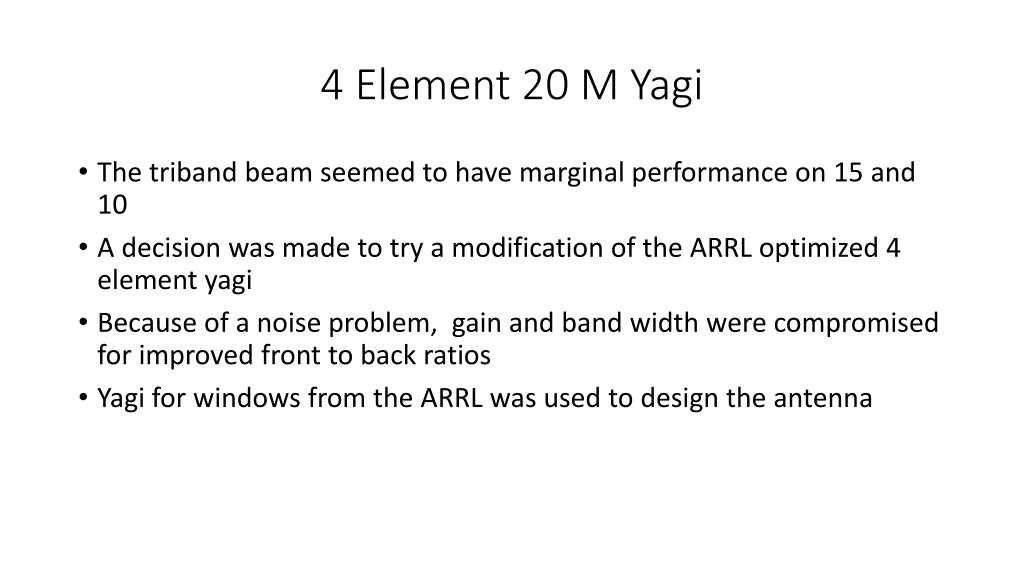 4 Element 20 M Yagi

• The triband beam seemed to have marginal performance on 15 and 10
• A decision was made to try a modification of the ARRL optimized 4 element yagi
• Because of a noise problem, gain and band width were compromised for improved front to back ratios
• Yagi for windows from the ARRL was used to design the antenna